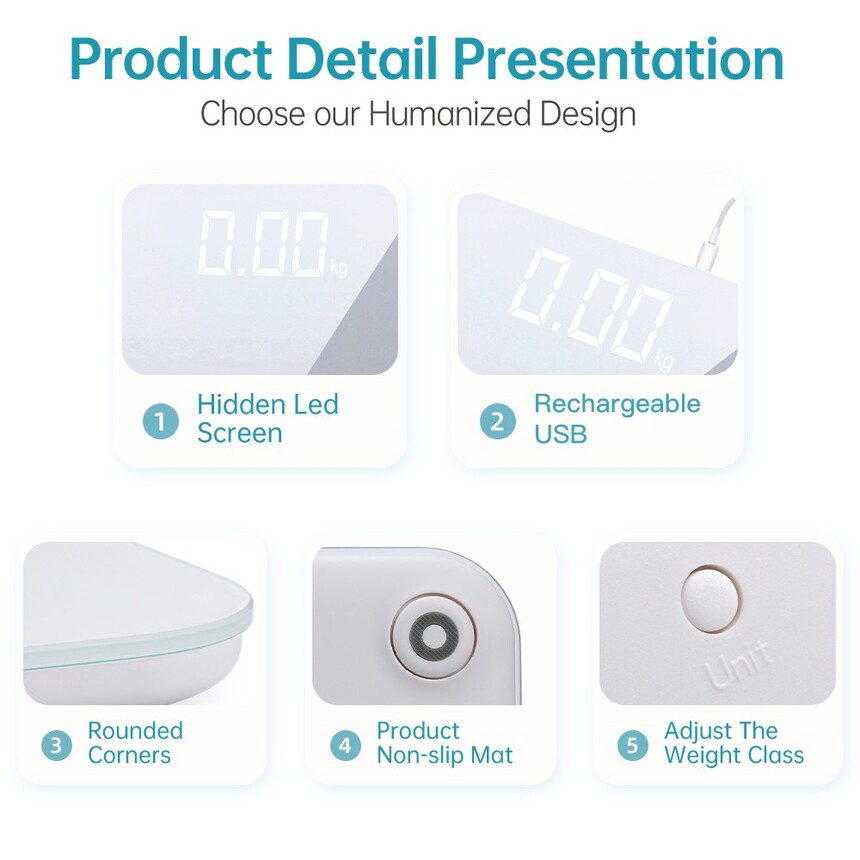 Product Detail Presentation
Choose our Humanized Design

0.00 kg

1 Hidden Led Screen

0.00 kg

2 Rechargeable USB

3 Rounded Corners

4 Product Non-slip Mat

Unit

5 Adjust The Weight Class